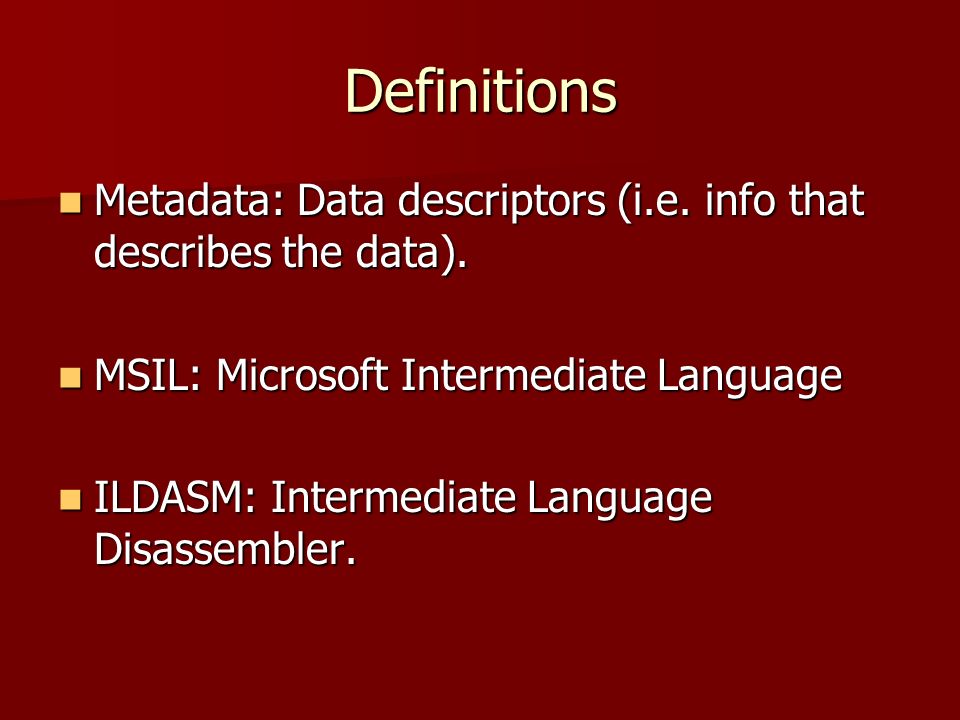 Definitions

Metadata: Data descriptors (i.e. info that describes the data).

MSIL: Microsoft Intermediate Language

ILDASM: Intermediate Language Disassembler.